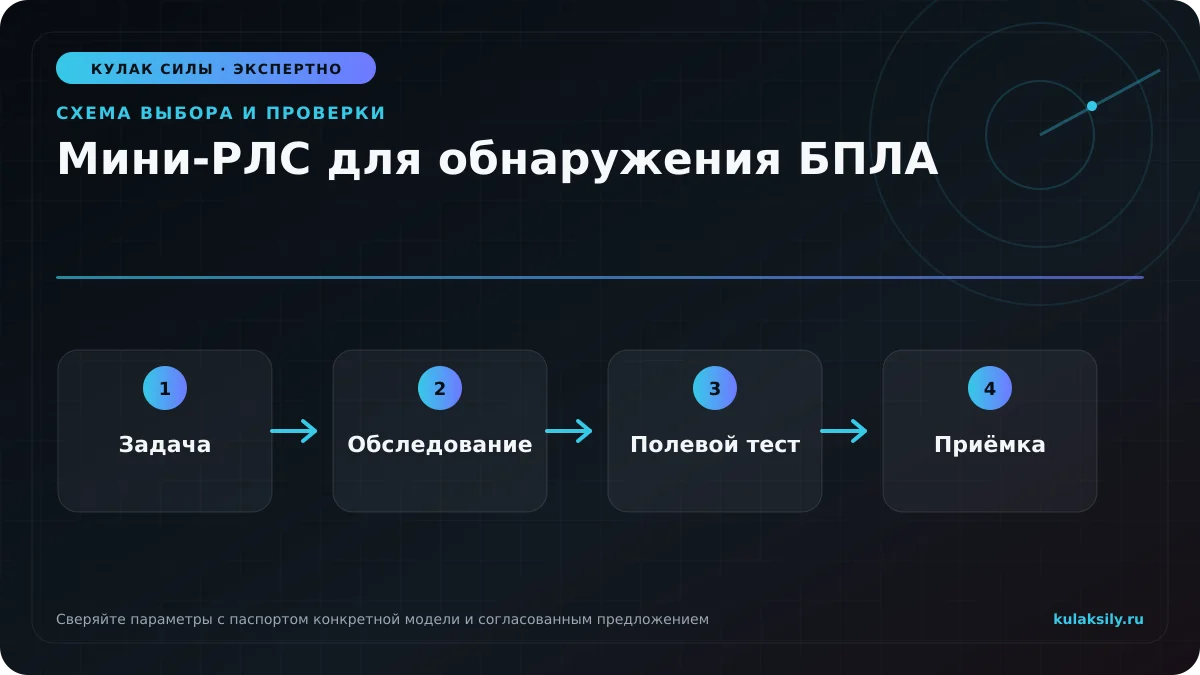 КУЛАК СИЛЫ · ЭКСПЕРТНО

СХЕМА ВЫБОРА И ПРОВЕРКИ

Мини-РЛС для обнаружения БПЛА

1
Задача

2
Обследование

3
Полевой тест

4
Приёмка

Сверяйте параметры с паспортом конкретной модели и согласованным предложением

kulaksily.ru